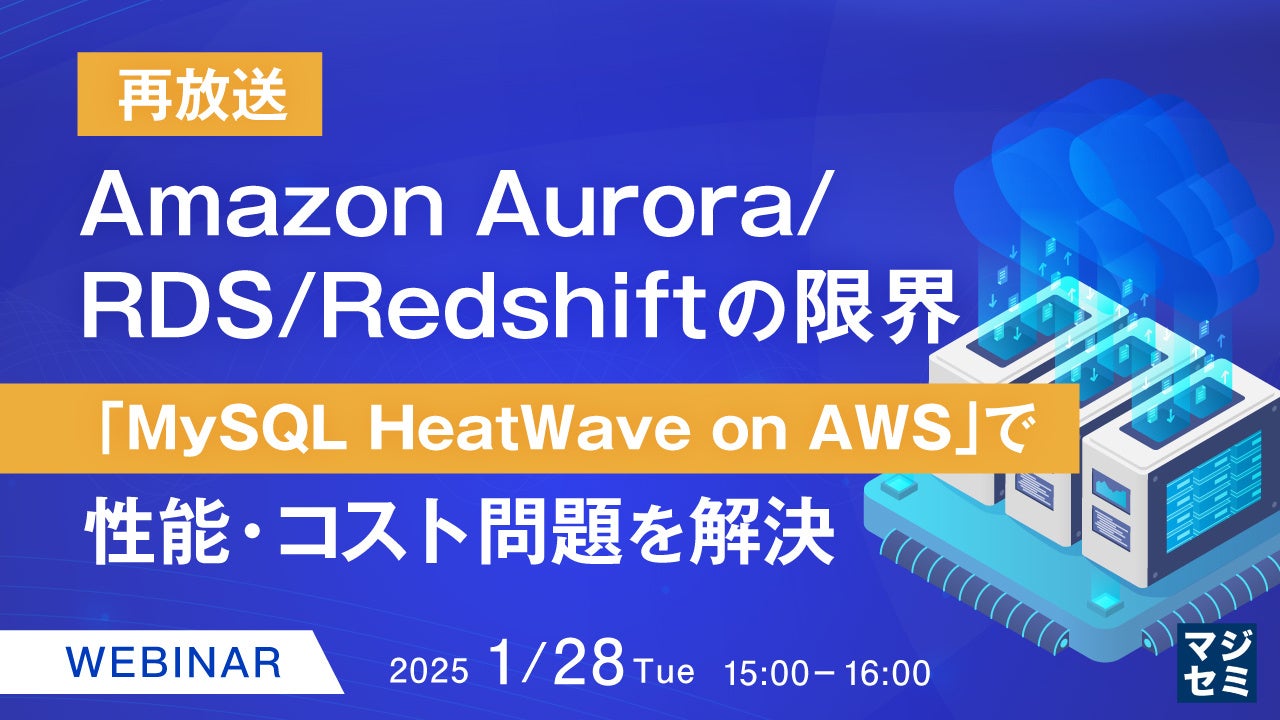 再放送

Amazon Aurora/ RDS/Redshiftの限界

「MySQL HeatWave on AWS」で

性能・コスト問題を解決

WEBINAR

2025 1/28 Tue 15:00－16:00

マジセミ